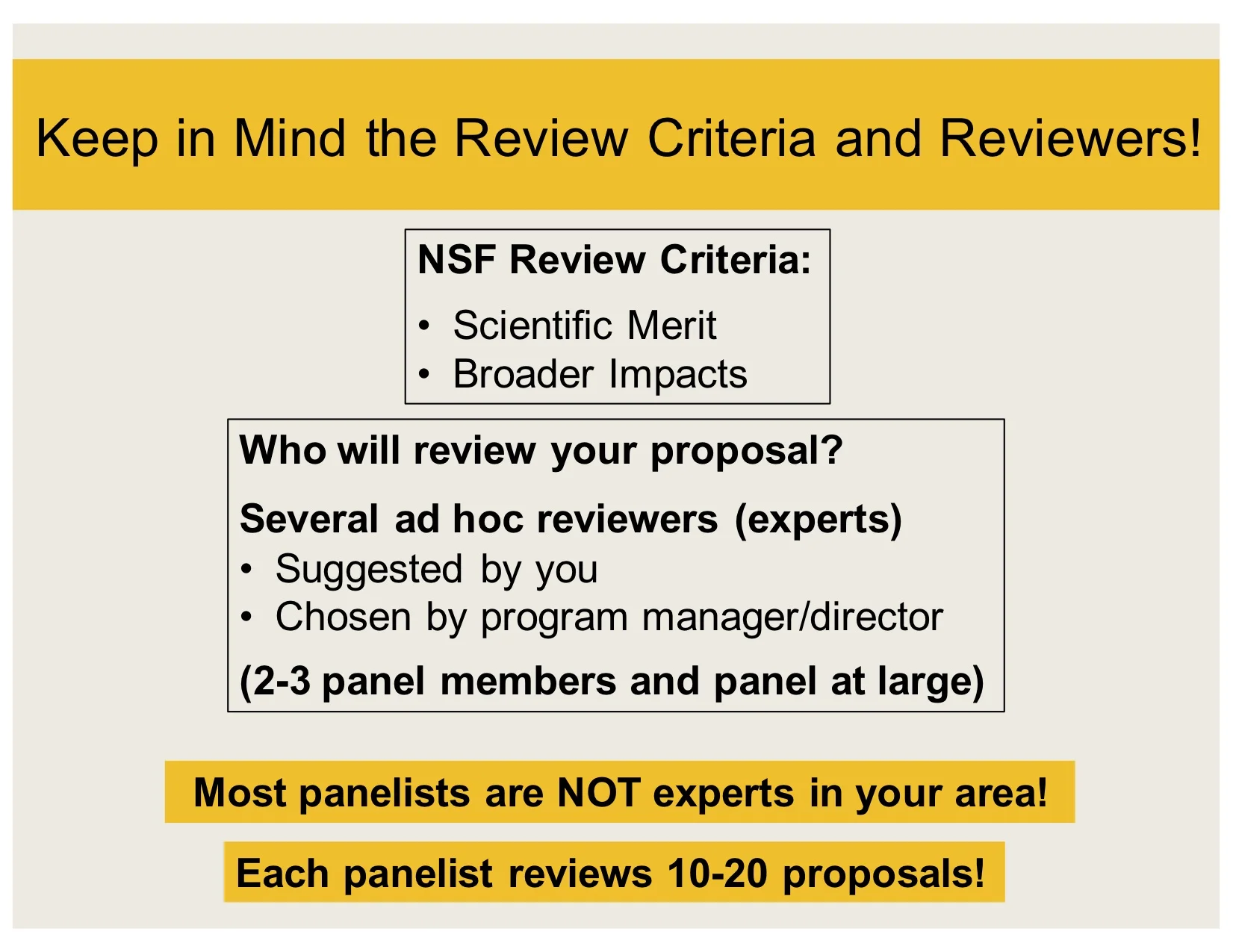 Keep in Mind the Review Criteria and Reviewers!

NSF Review Criteria:

• Scientific Merit
• Broader Impacts

Who will review your proposal?

Several ad hoc reviewers (experts)
• Suggested by you
• Chosen by program manager/director

(2-3 panel members and panel at large)

Most panelists are NOT experts in your area!

Each panelist reviews 10-20 proposals!